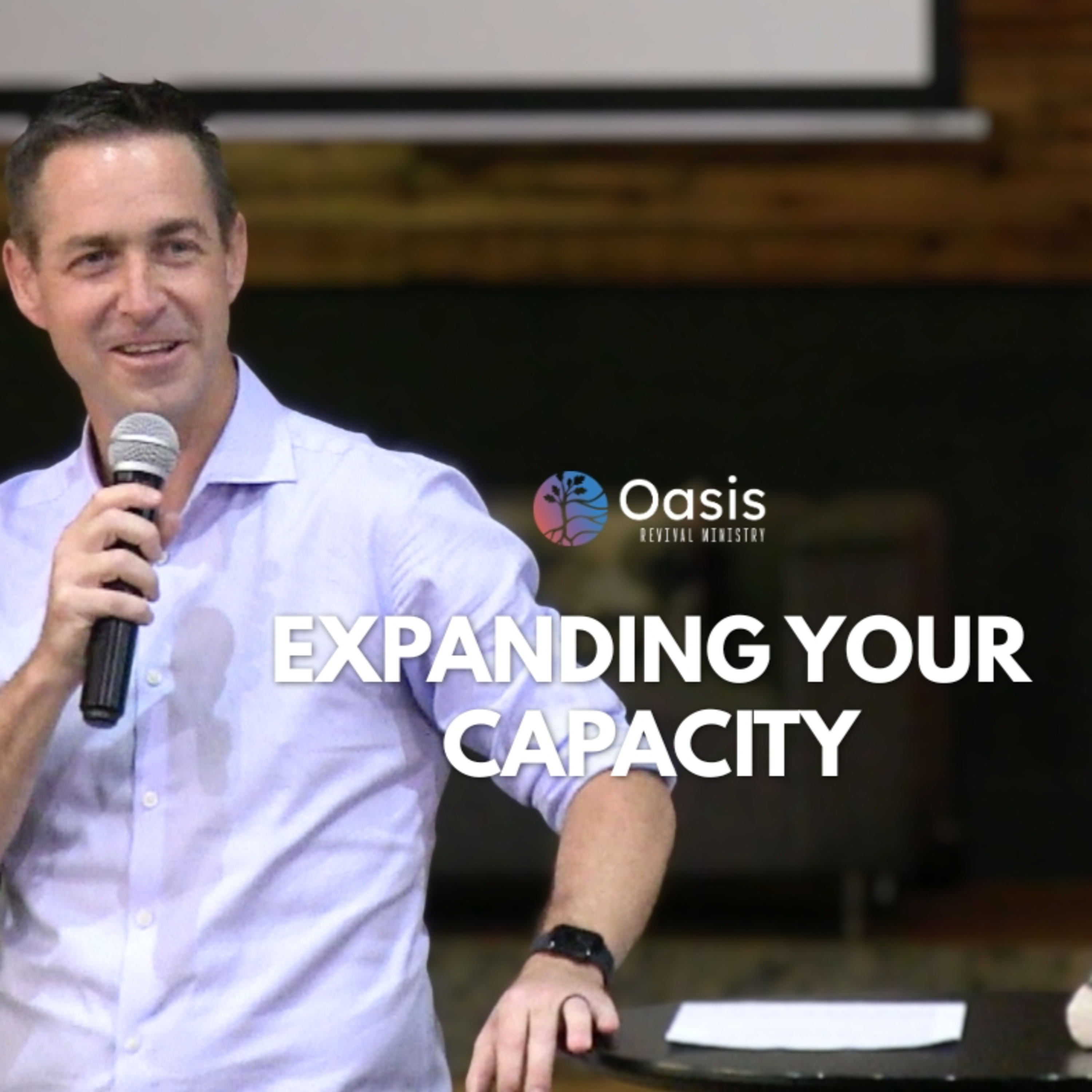 Oasis
REVIVAL MINISTRY

EXPANDING YOUR CAPACITY